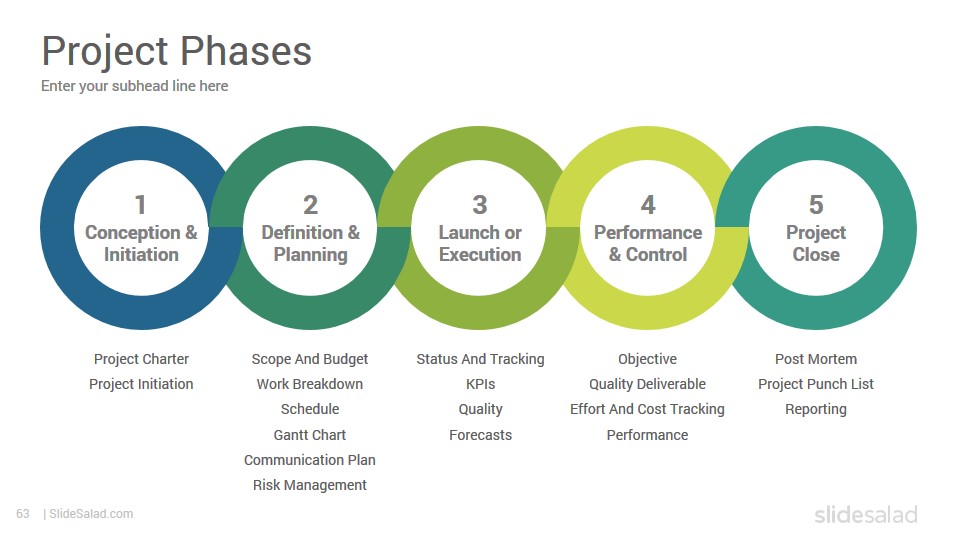 Project Phases
Enter your subhead line here

1
Conception & Initiation

2
Definition & Planning

3
Launch or Execution

4
Performance & Control

5
Project Close

Project Charter
Project Initiation

Scope And Budget
Work Breakdown
Schedule
Gantt Chart
Communication Plan
Risk Management

Status And Tracking
KPIs
Quality
Forecasts

Objective
Quality Deliverable
Effort And Cost Tracking
Performance

Post Mortem
Project Punch List
Reporting

63 | SlideSalad.com

slidesalad